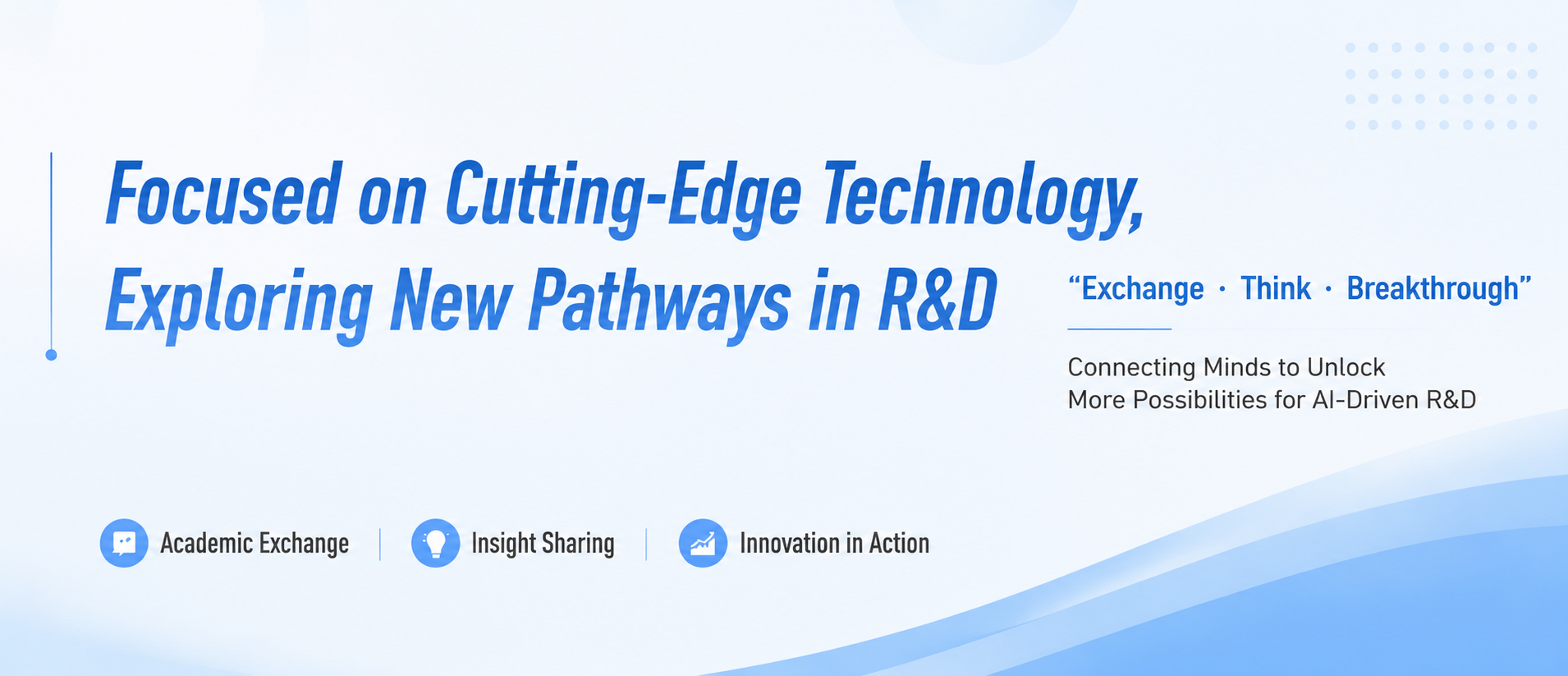 Focused on Cutting-Edge Technology, Exploring New Pathways in R&D

“Exchange · Think · Breakthrough”

Connecting Minds to Unlock More Possibilities for AI-Driven R&D

Academic Exchange | Insight Sharing | Innovation in Action